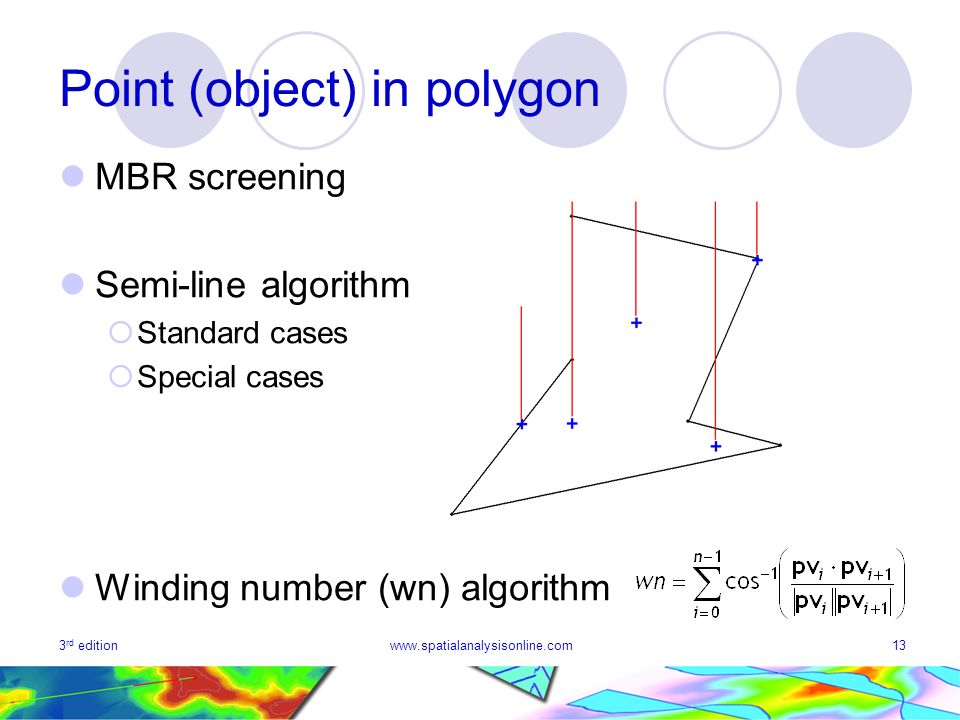 Point (object) in polygon

MBR screening

Semi-line algorithm

Standard cases

Special cases

Winding number (wn) algorithm $wn = \sum_{i=0}^{n-1} \cos^{-1}\left(\frac{\mathbf{pv}_i \cdot \mathbf{pv}_{i+1}}{|\mathbf{pv}_i||\mathbf{pv}_{i+1}|}\right)$

3rd edition

www.spatialanalysisonline.com

13